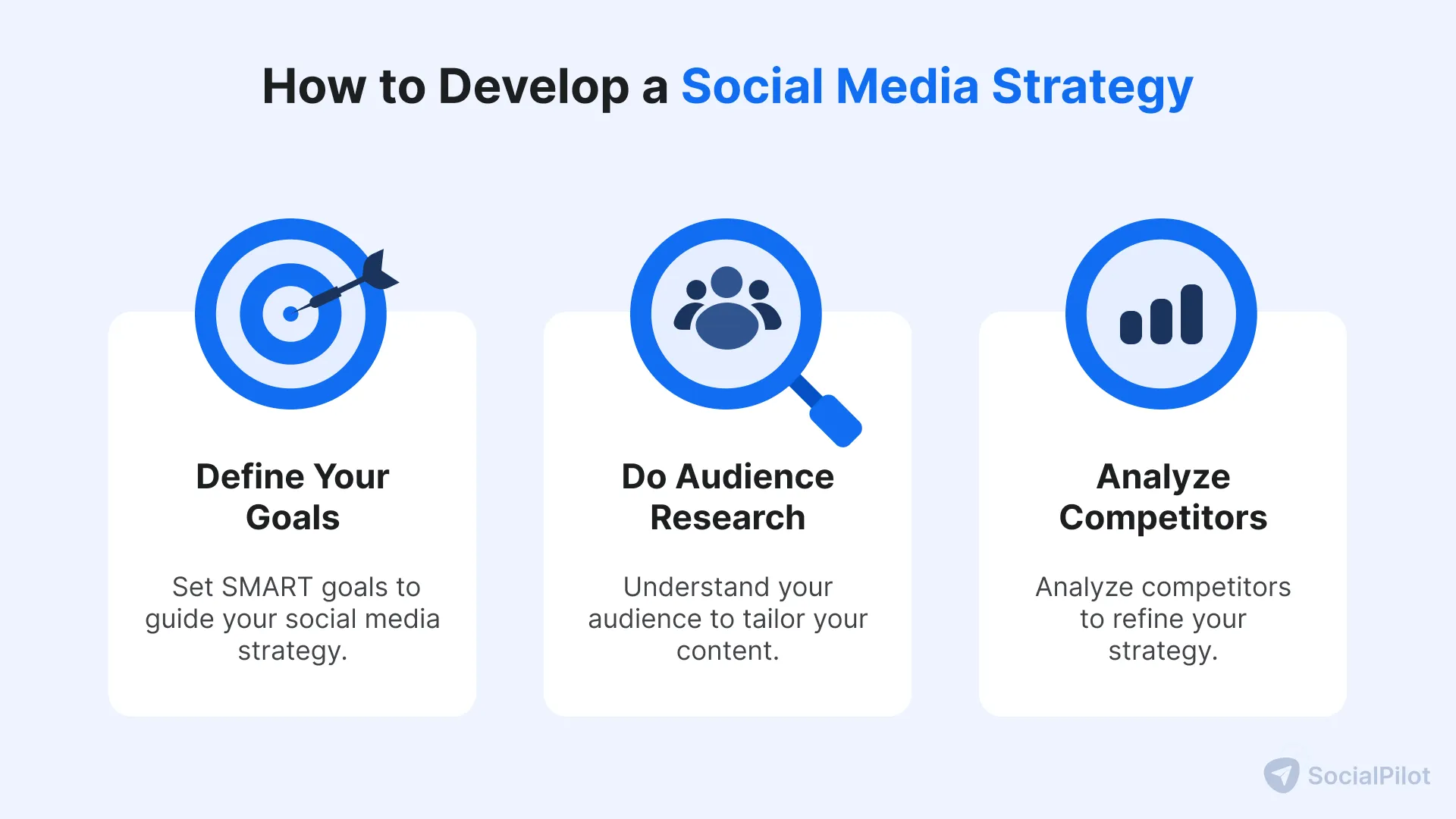 How to Develop a Social Media Strategy

Define Your Goals

Set SMART goals to guide your social media strategy.

Do Audience Research

Understand your audience to tailor your content.

Analyze Competitors

Analyze competitors to refine your strategy.

SocialPilot